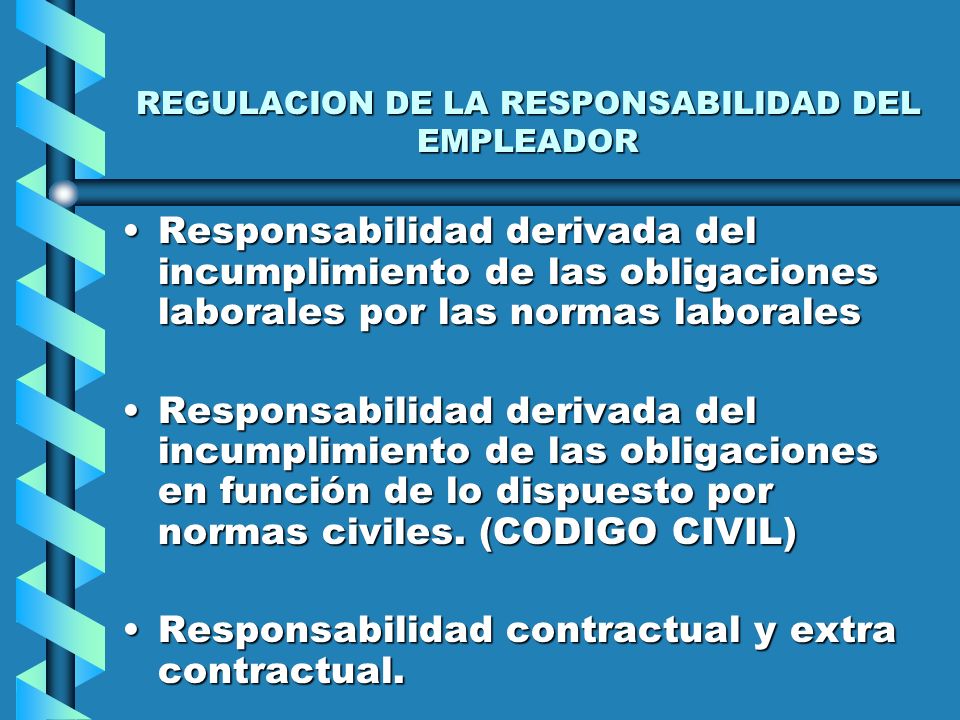 REGULACION DE LA RESPONSABILIDAD DEL EMPLEADOR

• Responsabilidad derivada del incumplimiento de las obligaciones laborales por las normas laborales

• Responsabilidad derivada del incumplimiento de las obligaciones en función de lo dispuesto por normas civiles. (CODIGO CIVIL)

• Responsabilidad contractual y extra contractual.